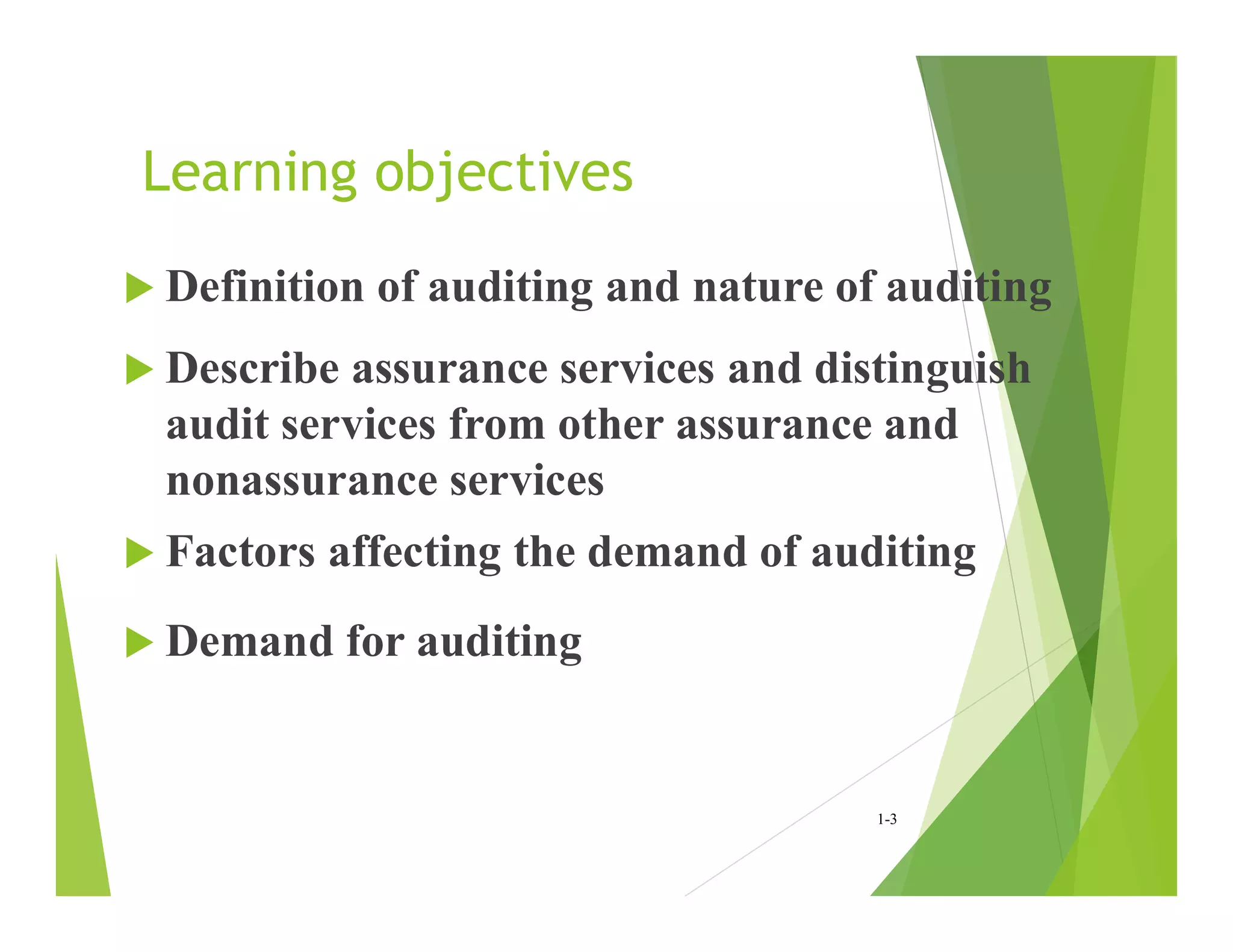 Learning objectives

Definition of auditing and nature of auditing

Describe assurance services and distinguish audit services from other assurance and nonassurance services

Factors affecting the demand of auditing

Demand for auditing

1-3